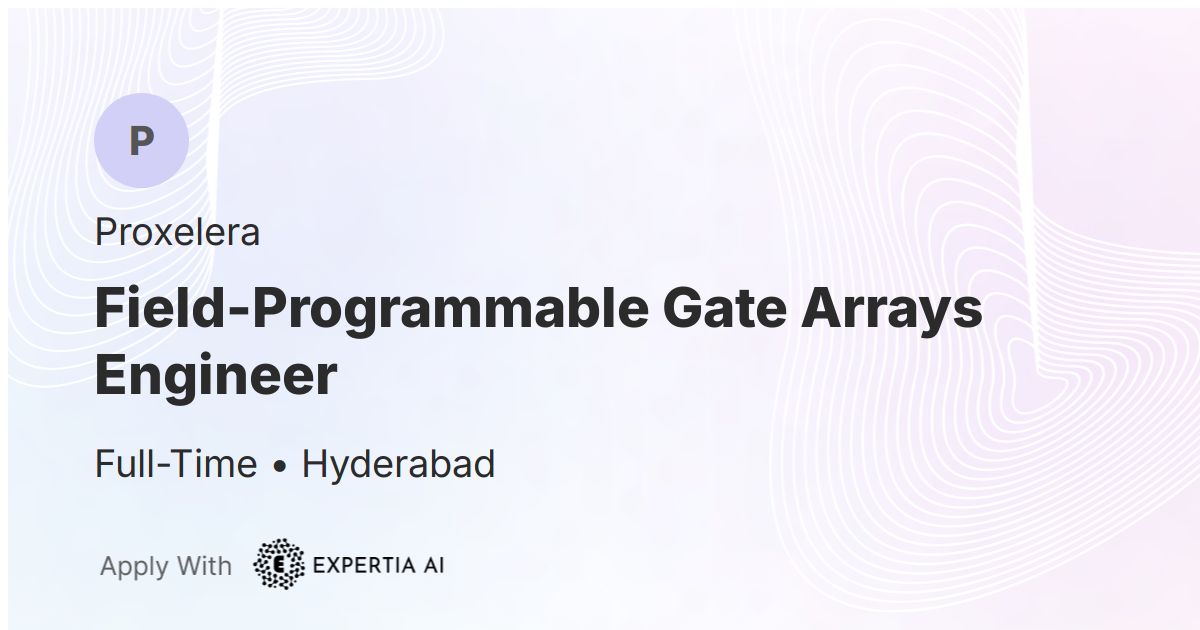 P

Proxelera

Field-Programmable Gate Arrays Engineer

Full-Time • Hyderabad

Apply With E EXPERTIA AI